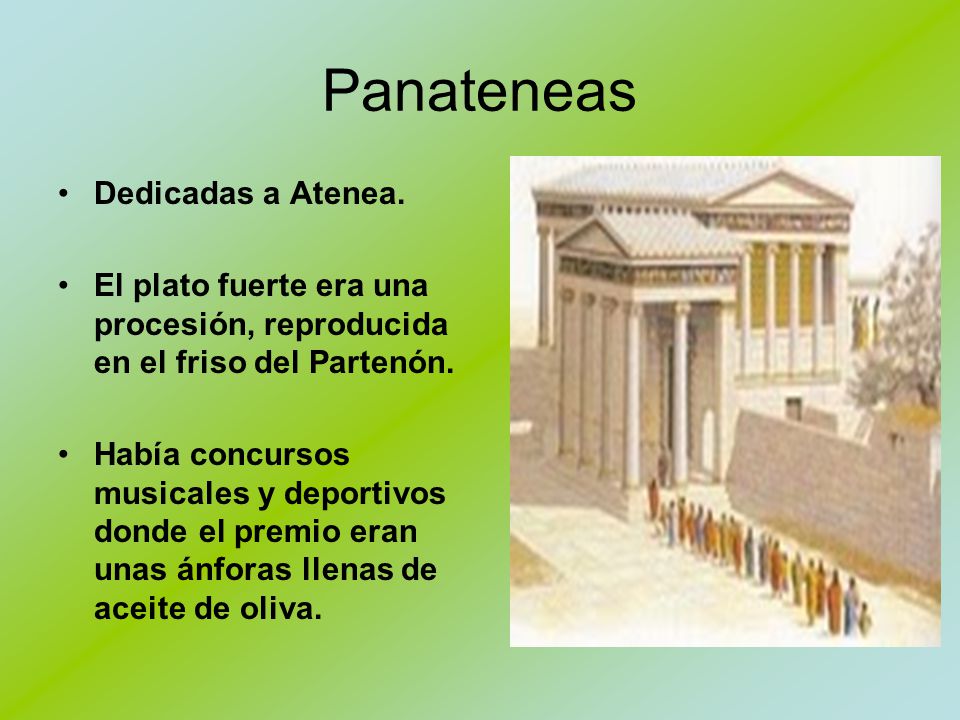 Panateneas

• Dedicadas a Atenea.

• El plato fuerte era una procesión, reproducida en el friso del Partenón.

• Había concursos musicales y deportivos donde el premio eran unas ánforas llenas de aceite de oliva.